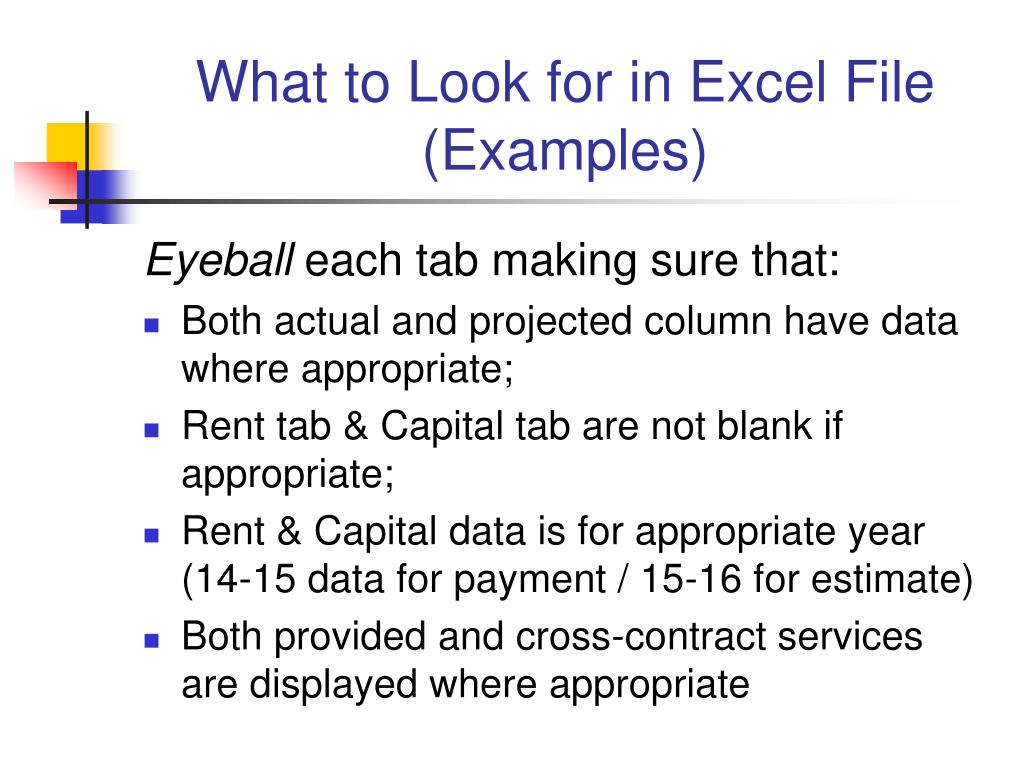 What to Look for in Excel File (Examples)

Eyeball each tab making sure that:

- Both actual and projected column have data where appropriate;
- Rent tab & Capital tab are not blank if appropriate;
- Rent & Capital data is for appropriate year (14-15 data for payment / 15-16 for estimate)
- Both provided and cross-contract services are displayed where appropriate